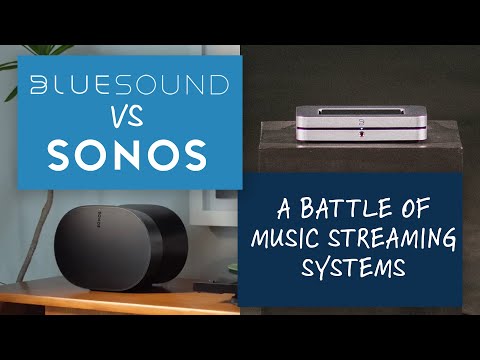 BLUESOUND
VS
SONOS

SONOS

A BATTLE OF MUSIC STREAMING SYSTEMS